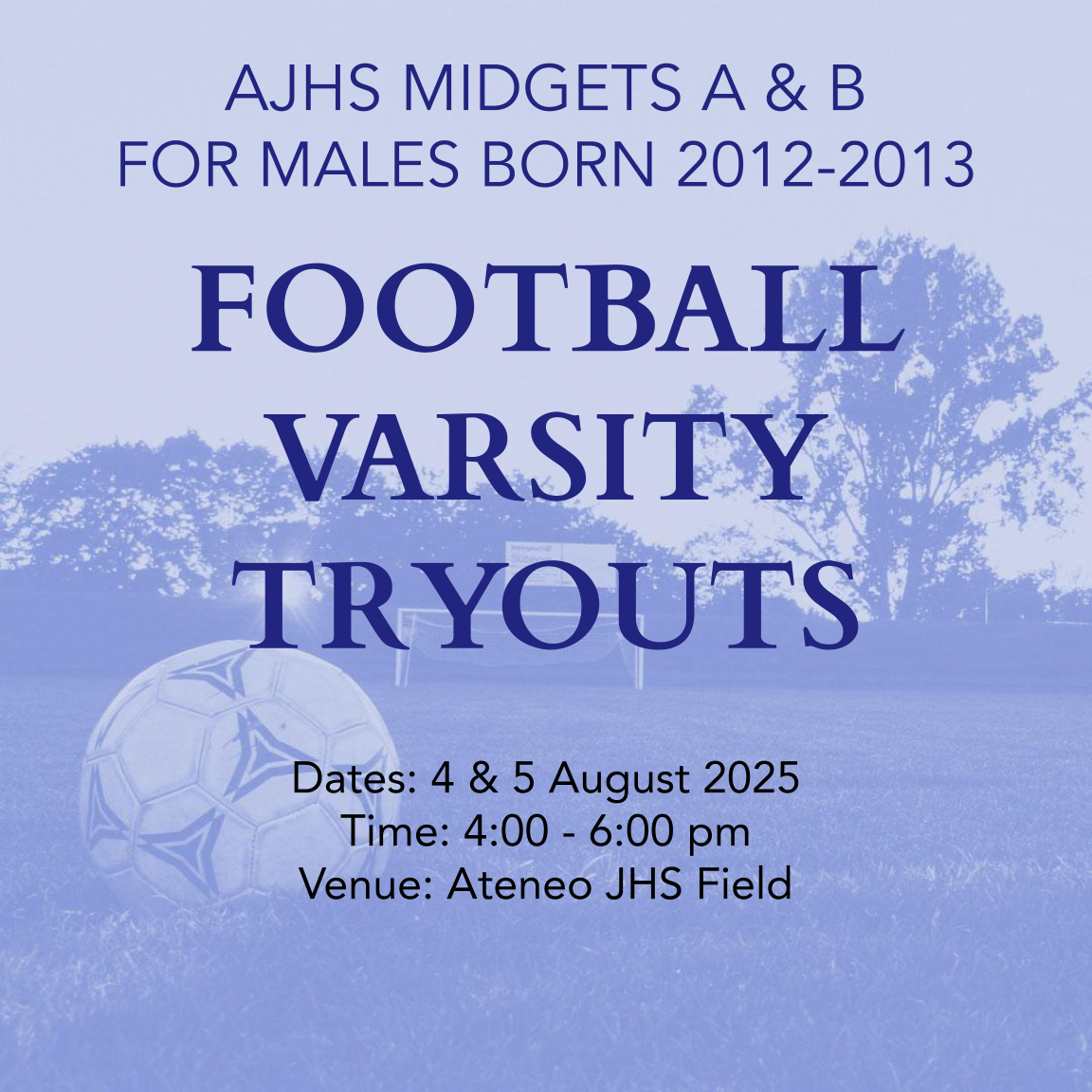 AJHS MIDGETS A & B
FOR MALES BORN 2012-2013

FOOTBALL
VARSITY
TRYOUTS

Dates: 4 & 5 August 2025
Time: 4:00 - 6:00 pm
Venue: Ateneo JHS Field